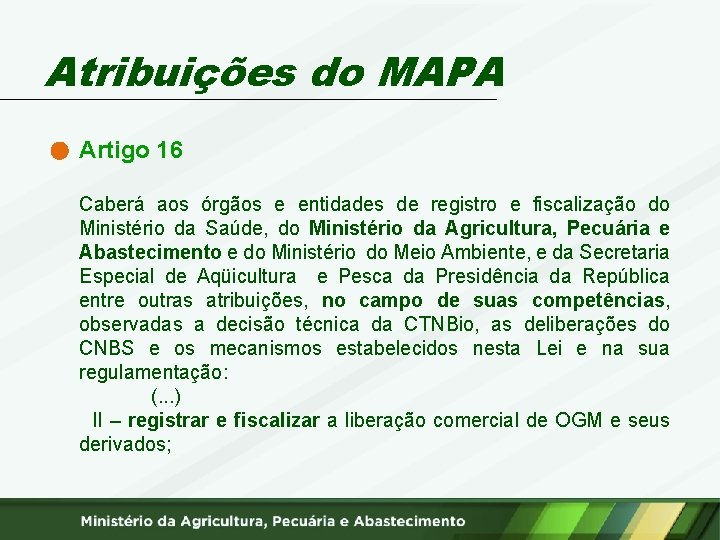 Atribuições do MAPA

Artigo 16

Caberá aos órgãos e entidades de registro e fiscalização do Ministério da Saúde, do Ministério da Agricultura, Pecuária e Abastecimento e do Ministério do Meio Ambiente, e da Secretaria Especial de Aqüicultura e Pesca da Presidência da República entre outras atribuições, no campo de suas competências, observadas a decisão técnica da CTNBio, as deliberações do CNBS e os mecanismos estabelecidos nesta Lei e na sua regulamentação:

(...)

II – registrar e fiscalizar a liberação comercial de OGM e seus derivados;

Ministério da Agricultura, Pecuária e Abastecimento